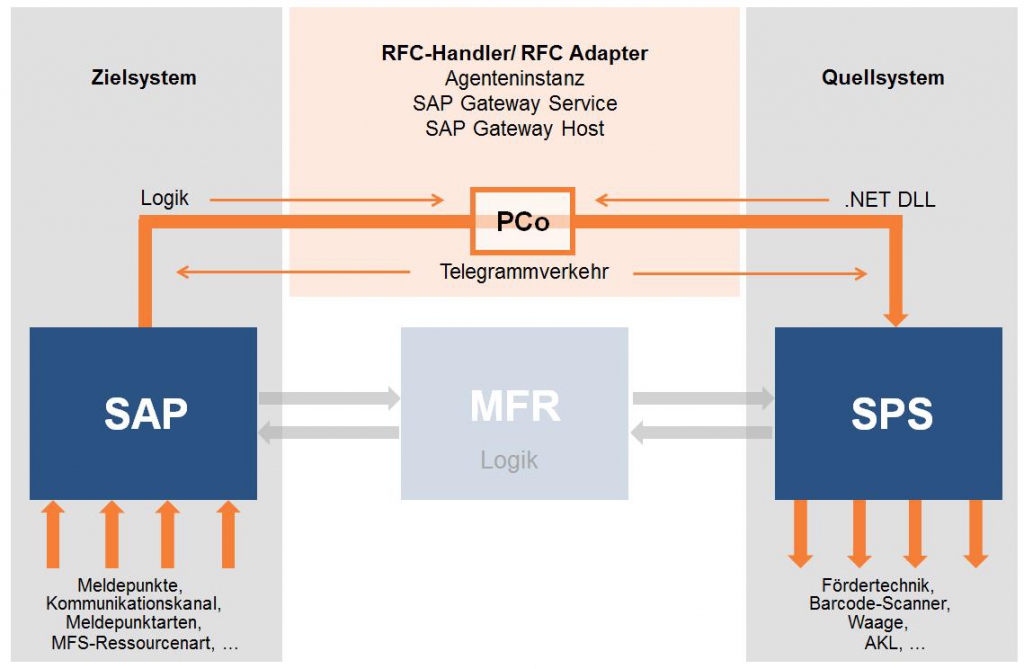 Zielsystem

RFC-Handler/ RFC Adapter
Agenteninstanz
SAP Gateway Service
SAP Gateway Host

Quellsystem

Logik

PCo

.NET DLL

Telegrammverkehr

SAP

MFR
Logik

SPS

Meldepunkte,
Kommunikationskanal,
Meldepunktarten,
MFS-Ressourcenart, ...

Fördertechnik,
Barcode-Scanner,
Waage,
AKL, ...